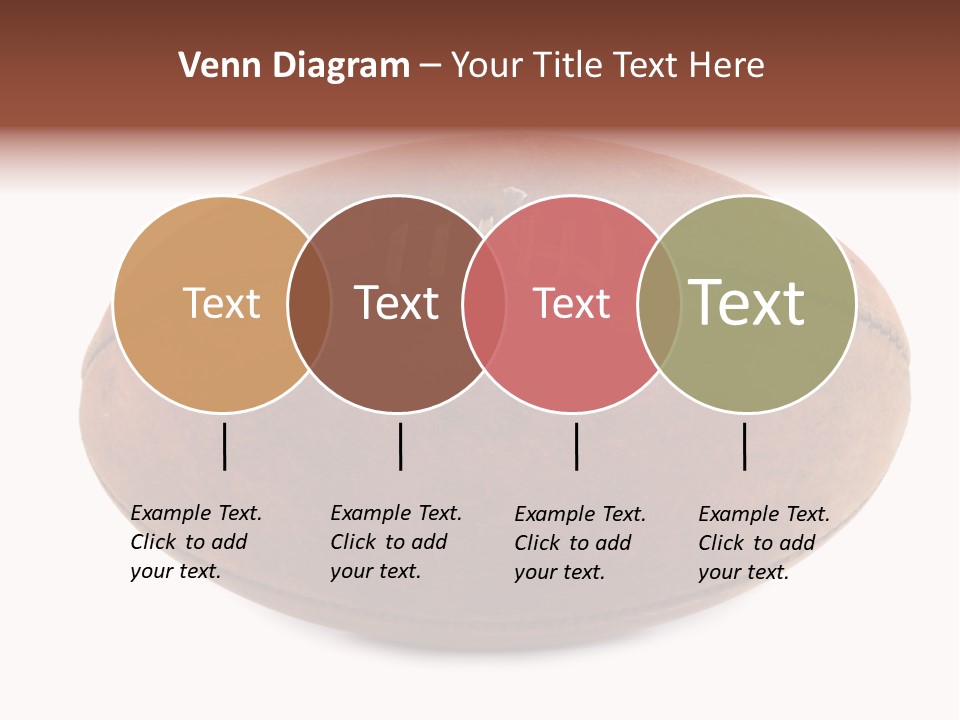 Venn Diagram – Your Title Text Here

Text

Text

Text

Text

Example Text. Click to add your text.

Example Text. Click to add your text.

Example Text. Click to add your text.

Example Text. Click to add your text.